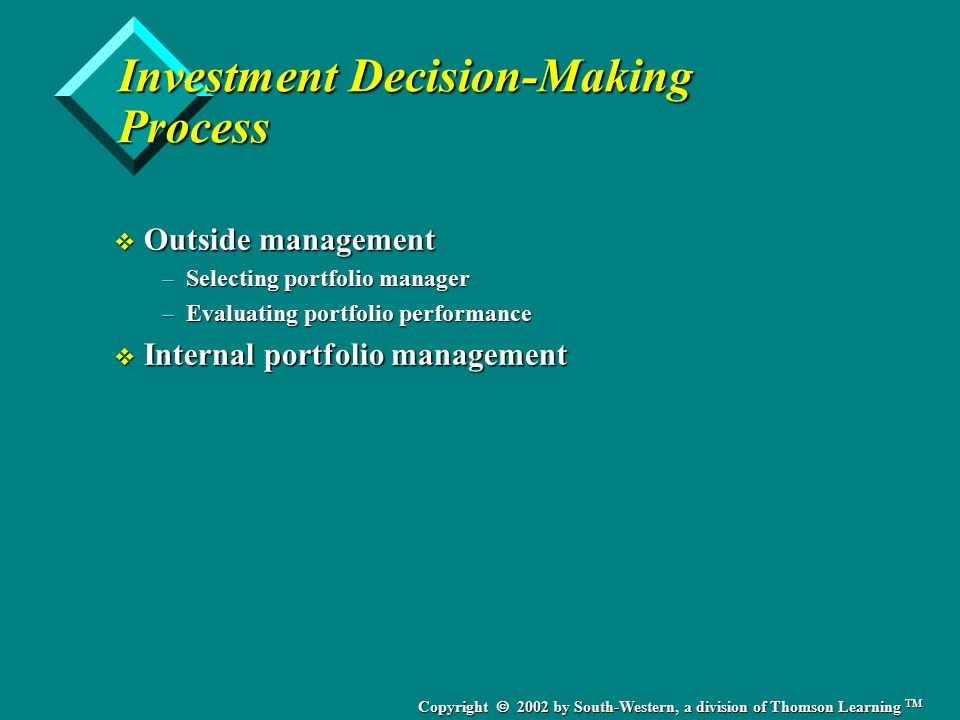 Investment Decision-Making Process

❖ Outside management
– Selecting portfolio manager
– Evaluating portfolio performance
❖ Internal portfolio management

Copyright © 2002 by South-Western, a division of Thomson Learning ™